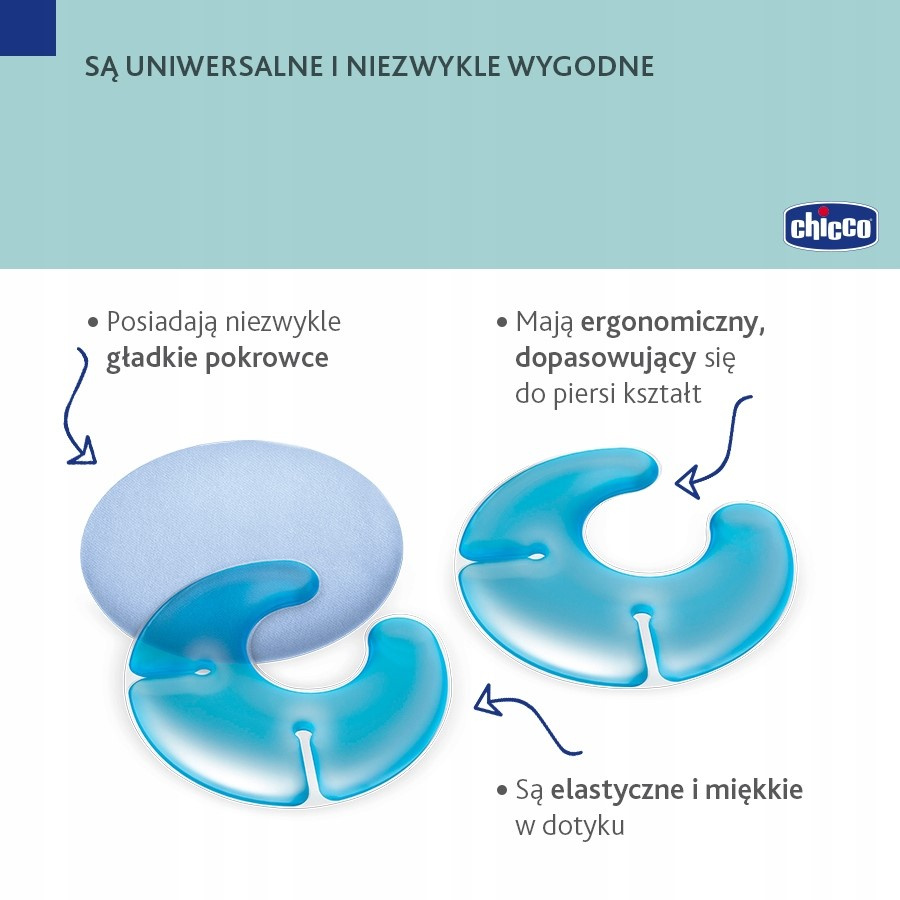 SĄ UNIWERSALNE I NIEZWYKLE WYGODNE

chicco

• Posiadają niezwykle gładkie pokrowce

• Mają ergonomiczny, dopasowujący się do piersi kształt

• Są elastyczne i miękkie w dotyku